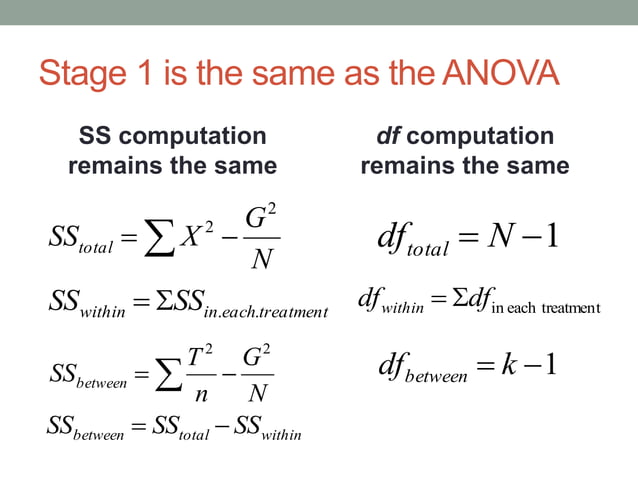 Stage 1 is the same as the ANOVA

SS computation remains the same

$SS_{total} = \sum X^2 - \frac{G^2}{N}$

$SS_{within} = \Sigma SS_{in.each.treatment}$

$SS_{between} = \sum \frac{T^2}{n} - \frac{G^2}{N}$

$SS_{between} = SS_{total} - SS_{within}$

df computation remains the same

$df_{total} = N - 1$

$df_{within} = \Sigma df_{\text{in each treatment}}$

$df_{between} = k - 1$